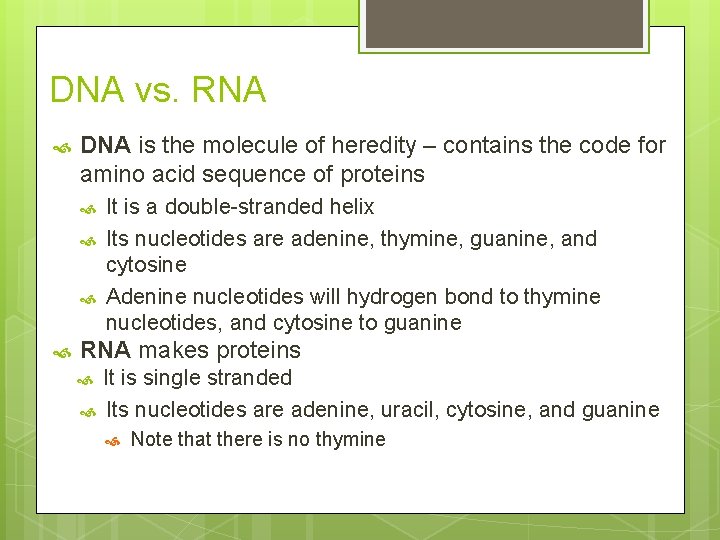 DNA vs. RNA

DNA is the molecule of heredity – contains the code for amino acid sequence of proteins

It is a double-stranded helix

Its nucleotides are adenine, thymine, guanine, and cytosine

Adenine nucleotides will hydrogen bond to thymine nucleotides, and cytosine to guanine

RNA makes proteins

It is single stranded

Its nucleotides are adenine, uracil, cytosine, and guanine

Note that there is no thymine